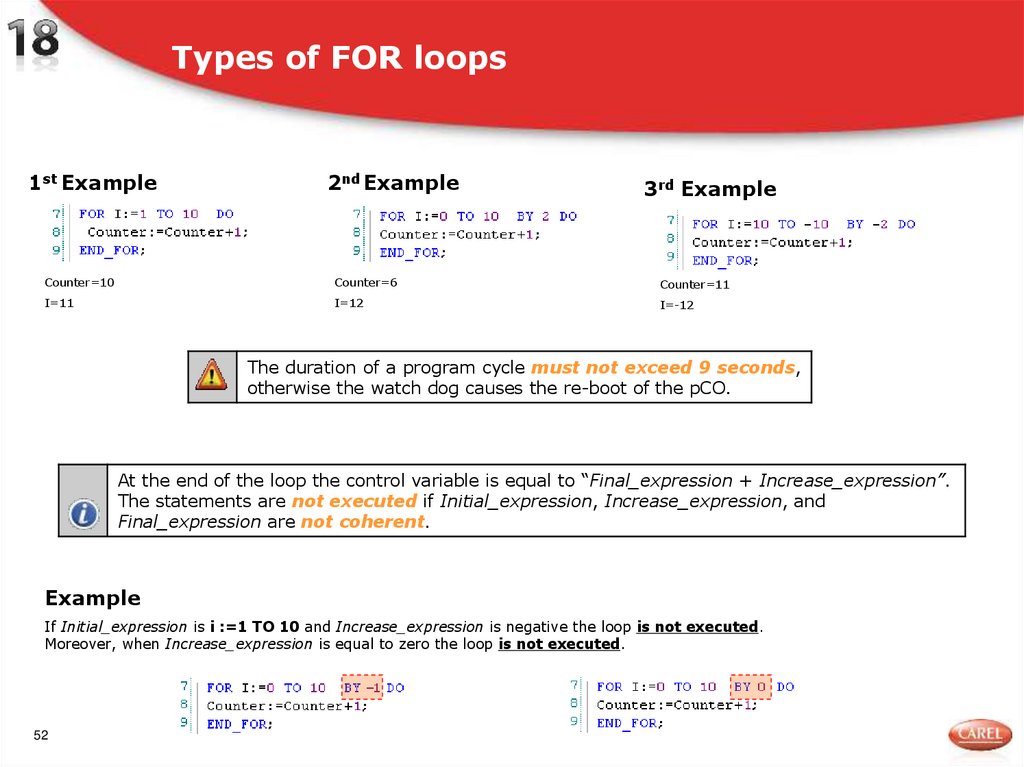 18

Types of FOR loops

1st Example

7 FOR I:=1 TO 10 DO
8 Counter:=Counter+1;
9 END_FOR;

Counter=10
I=11

2nd Example

7 FOR I:=0 TO 10 BY 2 DO
8 Counter:=Counter+1;
9 END_FOR;

Counter=6
I=12

3rd Example

7 FOR I:=10 TO -10 BY -2 DO
8 Counter:=Counter+1;
9 END_FOR;

Counter=11
I=-12

The duration of a program cycle must not exceed 9 seconds, otherwise the watch dog causes the re-boot of the pCO.

At the end of the loop the control variable is equal to "Final_expression + Increase_expression". The statements are not executed if Initial_expression, Increase_expression, and Final_expression are not coherent.

Example

If Initial_expression is i :=1 TO 10 and Increase_expression is negative the loop is not executed. Moreover, when Increase_expression is equal to zero the loop is not executed.

7 FOR I:=0 TO 10 BY -1 DO
8 Counter:=Counter+1;
9 END_FOR;

7 FOR I:=0 TO 10 BY 0 DO
8 Counter:=Counter+1;
9 END_FOR;

52

CAREL